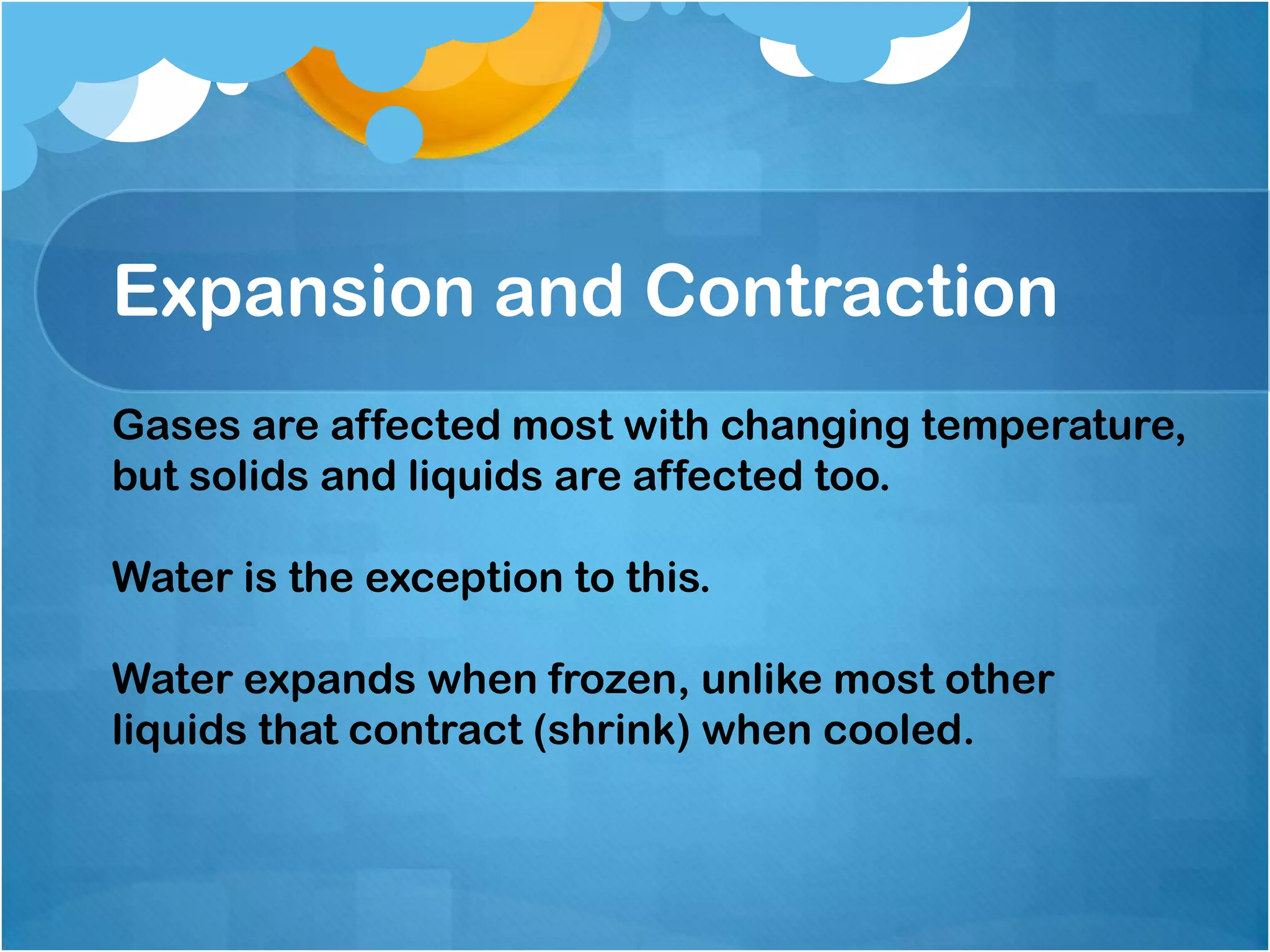 Expansion and Contraction

Gases are affected most with changing temperature, but solids and liquids are affected too.

Water is the exception to this.

Water expands when frozen, unlike most other liquids that contract (shrink) when cooled.